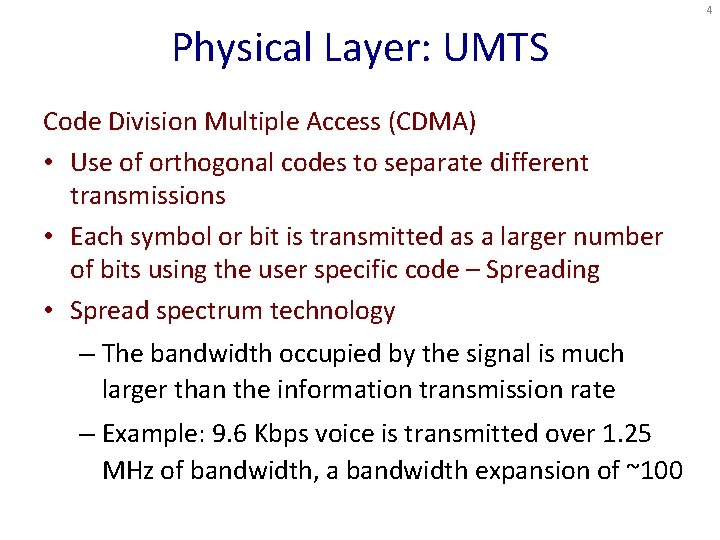 4

Physical Layer: UMTS

Code Division Multiple Access (CDMA)

• Use of orthogonal codes to separate different transmissions

• Each symbol or bit is transmitted as a larger number of bits using the user specific code – Spreading

• Spread spectrum technology

– The bandwidth occupied by the signal is much larger than the information transmission rate

– Example: 9.6 Kbps voice is transmitted over 1.25 MHz of bandwidth, a bandwidth expansion of ~100